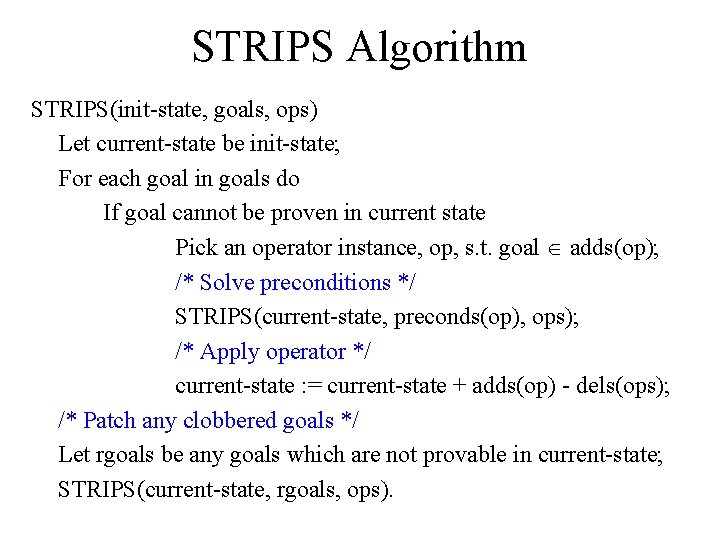 STRIPS Algorithm

STRIPS(init-state, goals, ops)
Let current-state be init-state;
For each goal in goals do
If goal cannot be proven in current state
Pick an operator instance, op, s.t. goal $\in$ adds(op);
/* Solve preconditions */
STRIPS(current-state, preconds(op), ops);
/* Apply operator */
current-state := current-state + adds(op) - dels(ops);
/* Patch any clobbered goals */
Let rgoals be any goals which are not provable in current-state;
STRIPS(current-state, rgoals, ops).